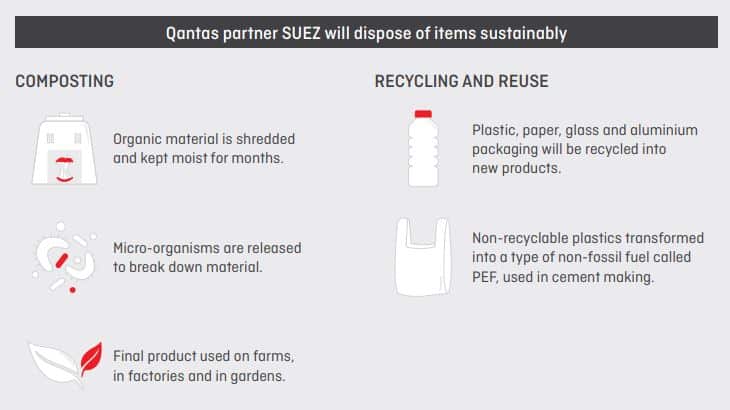 Qantas partner SUEZ will dispose of items sustainably

COMPOSTING

Organic material is shredded and kept moist for months.

Micro-organisms are released to break down material.

Final product used on farms, in factories and in gardens.

RECYCLING AND REUSE

Plastic, paper, glass and aluminium packaging will be recycled into new products.

Non-recyclable plastics transformed into a type of non-fossil fuel called PEF, used in cement making.